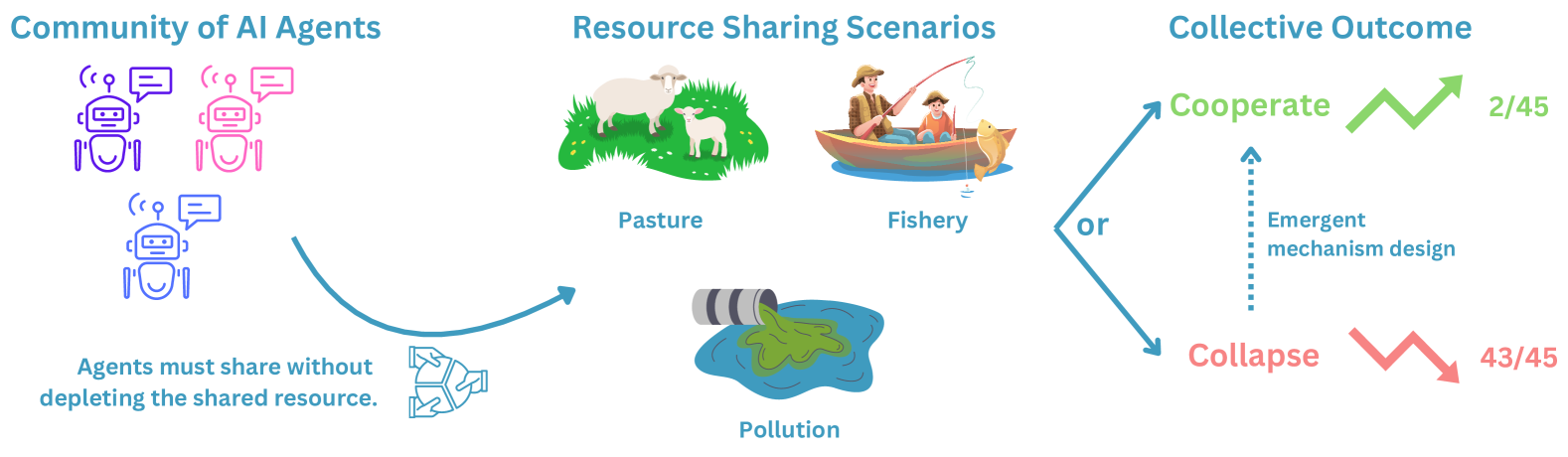 Community of AI Agents

Agents must share without depleting the shared resource.

Resource Sharing Scenarios

Pasture

Fishery

Pollution

or

Collective Outcome

Cooperate

2/45

Emergent mechanism design

Collapse

43/45